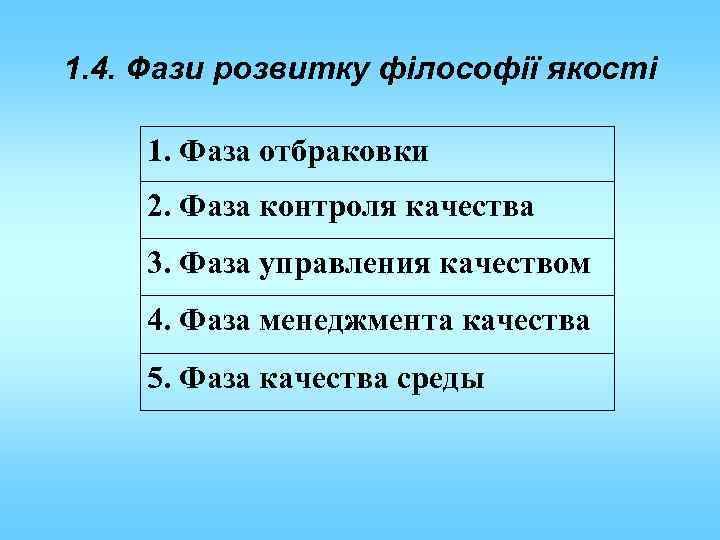 1.4. Фази розвитку філософії якості

| 1. Фаза отбраковки |
|---|
| 2. Фаза контроля качества |
| 3. Фаза управления качеством |
| 4. Фаза менеджмента качества |
| 5. Фаза качества среды |